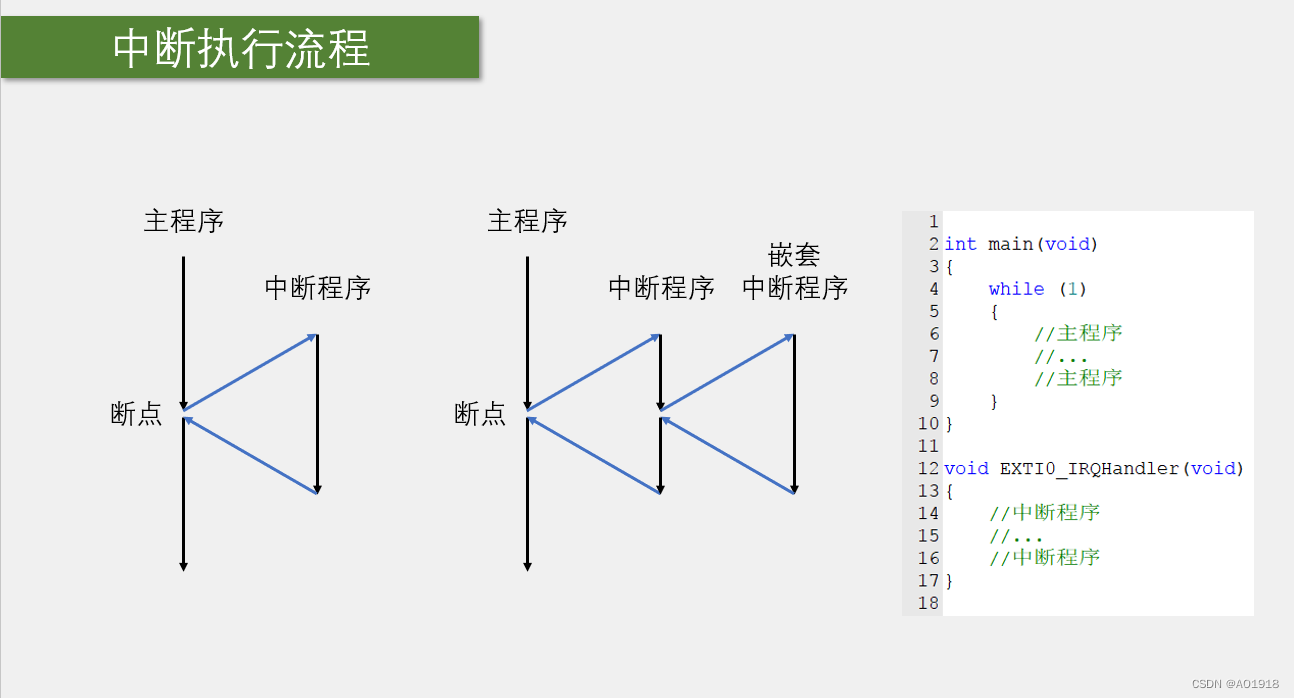 中断执行流程

主程序

中断程序

断点

主程序

中断程序

嵌套
中断程序

断点

1
2 int main(void)
3 {
4     while (1)
5     {
6         //主程序
7         //...
8         //主程序
9     }
10 }
11
12 void EXTI0_IRQHandler(void)
13 {
14     //中断程序
15     //...
16     //中断程序
17 }
18

CSDN @A01918